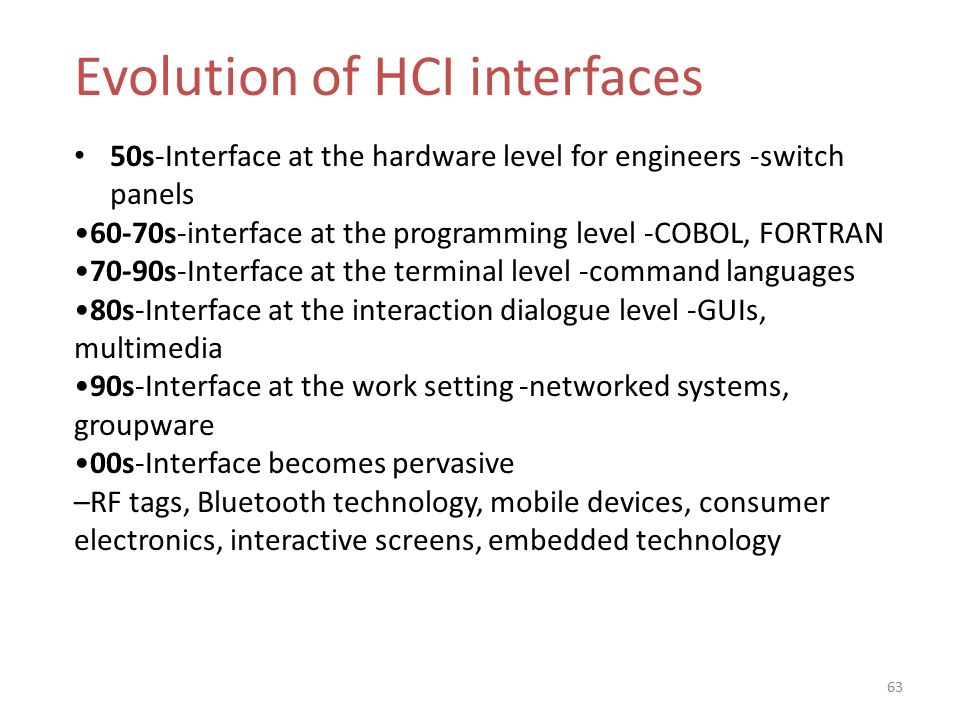 Evolution of HCI interfaces

• 50s-Interface at the hardware level for engineers -switch panels
•60-70s-interface at the programming level -COBOL, FORTRAN
•70-90s-Interface at the terminal level -command languages
•80s-Interface at the interaction dialogue level -GUIs, multimedia
•90s-Interface at the work setting -networked systems, groupware
•00s-Interface becomes pervasive
–RF tags, Bluetooth technology, mobile devices, consumer electronics, interactive screens, embedded technology

63